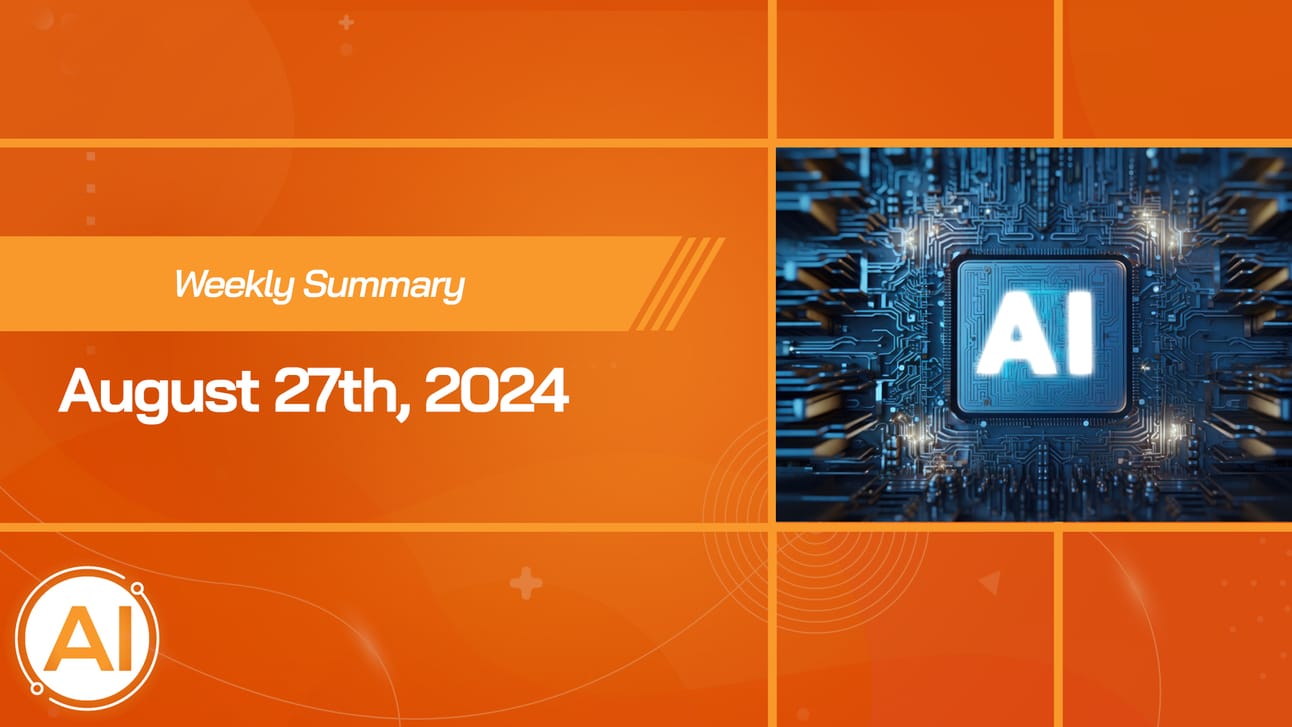 Weekly Summary

August 27th, 2024

AI

AI